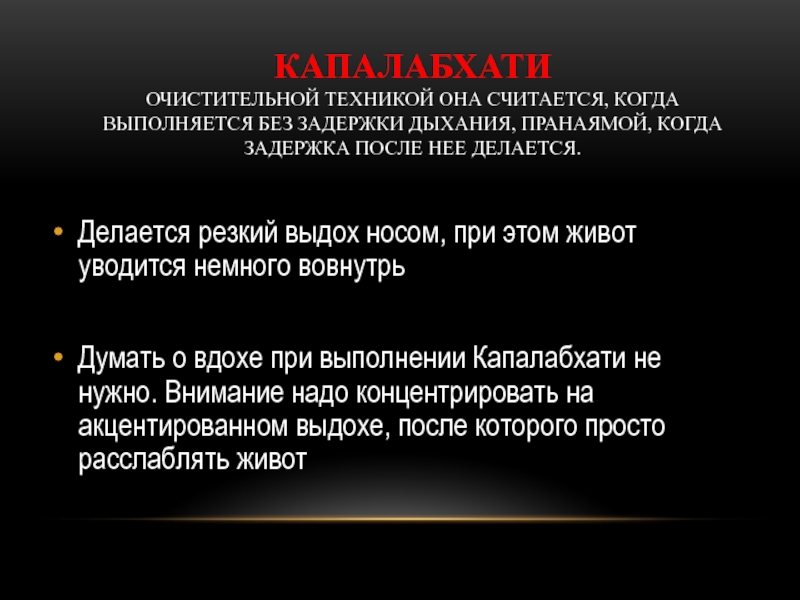 КАПАЛАБХАТИ
ОЧИСТИТЕЛЬНОЙ ТЕХНИКОЙ ОНА СЧИТАЕТСЯ, КОГДА ВЫПОЛНЯЕТСЯ БЕЗ ЗАДЕРЖКИ ДЫХАНИЯ, ПРАНАЯМОЙ, КОГДА ЗАДЕРЖКА ПОСЛЕ НЕЕ ДЕЛАЕТСЯ.

• Делается резкий выдох носом, при этом живот уводится немного вовнутрь

• Думать о вдохе при выполнении Капалабхати не нужно. Внимание надо концентрировать на акцентированном выдохе, после которого просто расслаблять живот